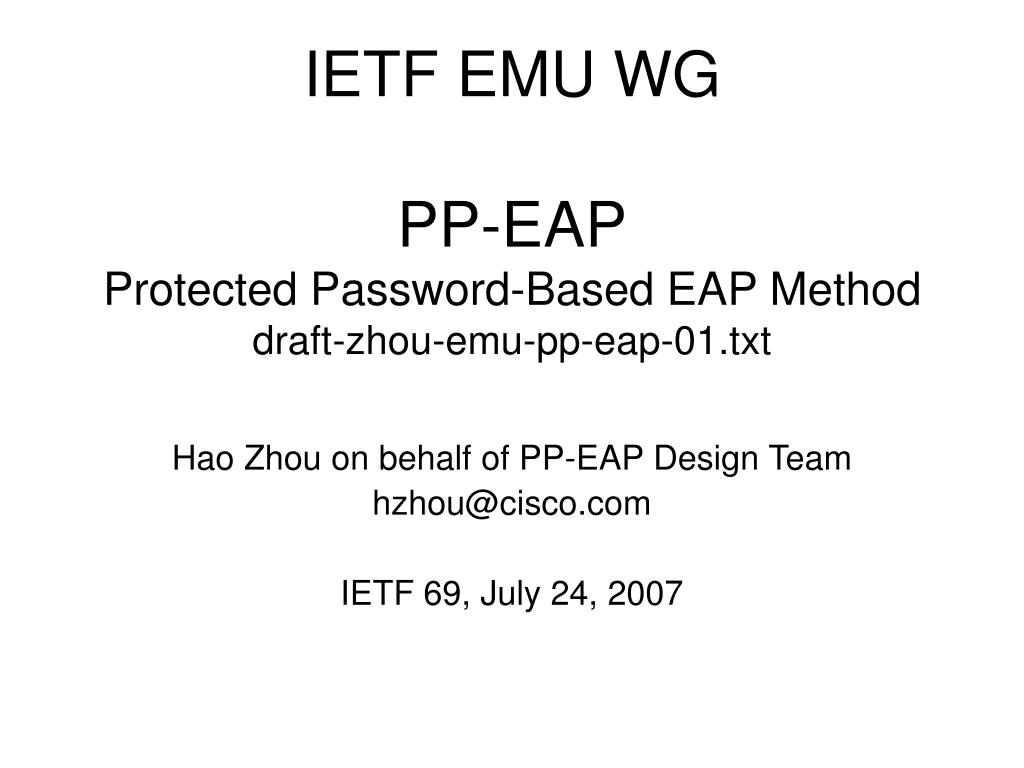 IETF EMU WG

PP-EAP
Protected Password-Based EAP Method
draft-zhou-emu-pp-eap-01.txt

Hao Zhou on behalf of PP-EAP Design Team
hzhou@cisco.com

IETF 69, July 24, 2007